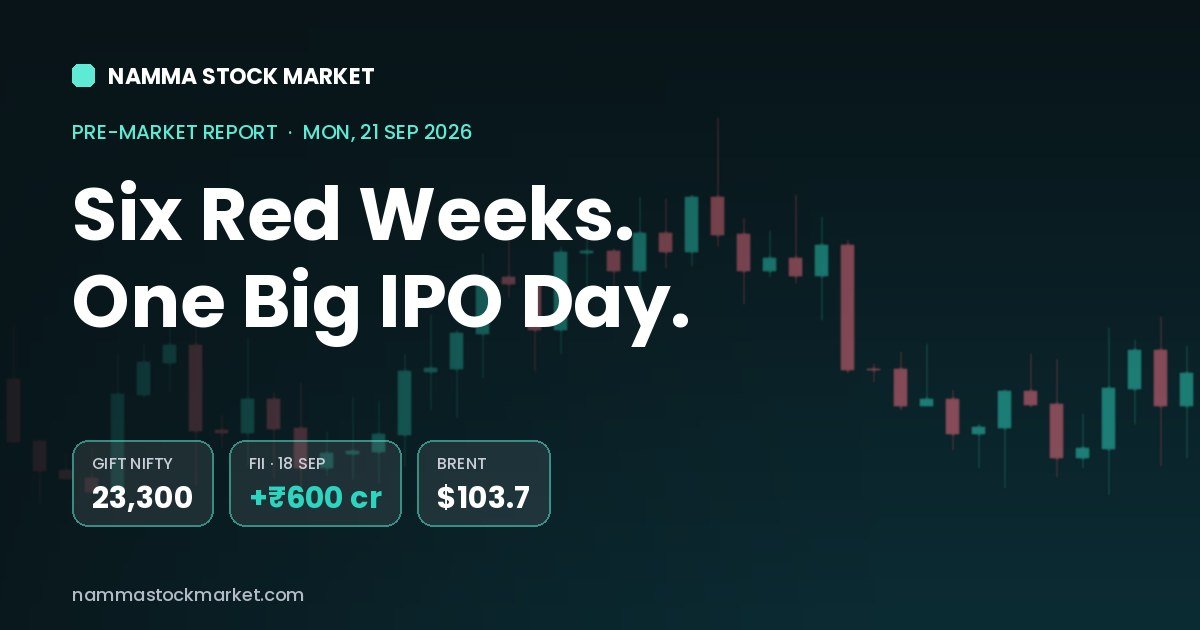 NAMMA STOCK MARKET

PRE-MARKET REPORT · MON, 21 SEP 2026

Six Red Weeks. One Big IPO Day.

GIFT NIFTY
23,300

FII · 18 SEP
+₹600 cr

BRENT
$103.7

nammastockmarket.com